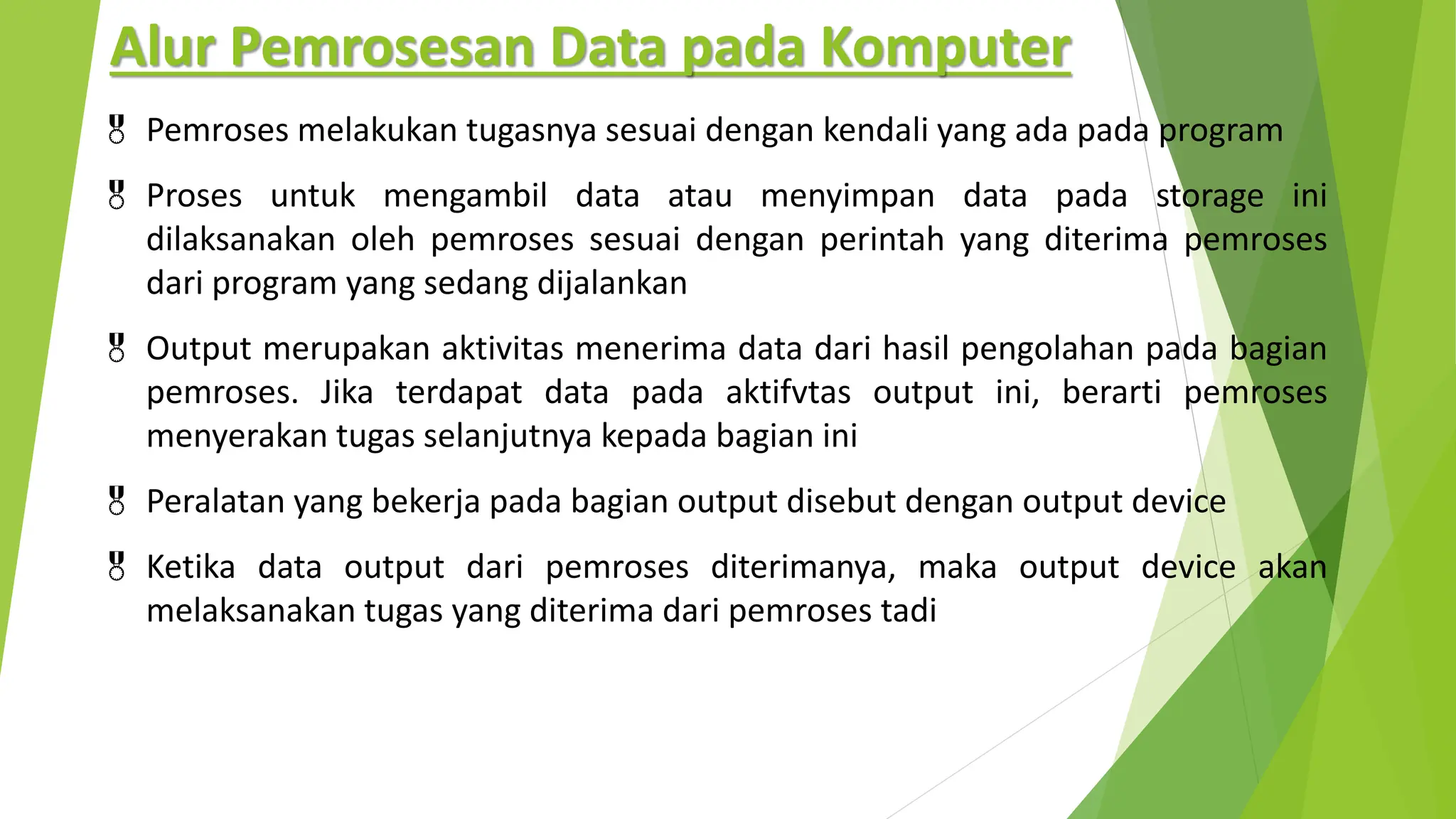 Alur Pemrosesan Data pada Komputer

Pemroses melakukan tugasnya sesuai dengan kendali yang ada pada program

Proses untuk mengambil data atau menyimpan data pada storage ini dilaksanakan oleh pemroses sesuai dengan perintah yang diterima pemroses dari program yang sedang dijalankan

Output merupakan aktivitas menerima data dari hasil pengolahan pada bagian pemroses. Jika terdapat data pada aktifvtas output ini, berarti pemroses menyerakan tugas selanjutnya kepada bagian ini

Peralatan yang bekerja pada bagian output disebut dengan output device

Ketika data output dari pemroses diterimanya, maka output device akan melaksanakan tugas yang diterima dari pemroses tadi